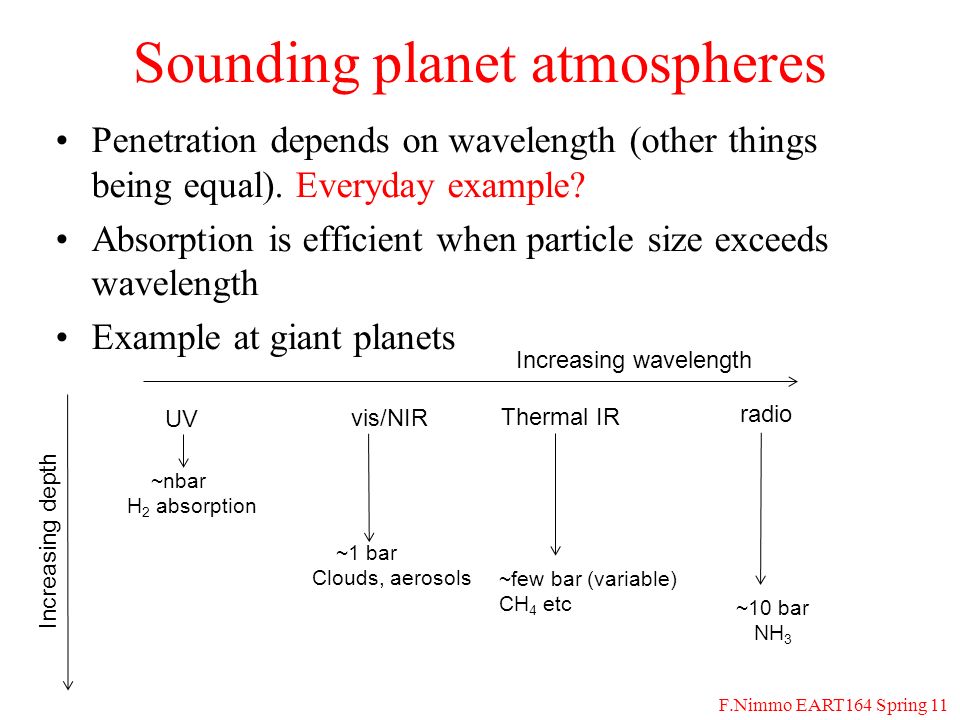 Sounding planet atmospheres

• Penetration depends on wavelength (other things being equal). Everyday example?

• Absorption is efficient when particle size exceeds wavelength

• Example at giant planets

Increasing wavelength

Increasing depth

UV

~nbar
$H_2$ absorption

vis/NIR

~1 bar
Clouds, aerosols

Thermal IR

~few bar (variable)
$CH_4$ etc

radio

~10 bar
$NH_3$

F.Nimmo EART164 Spring 11